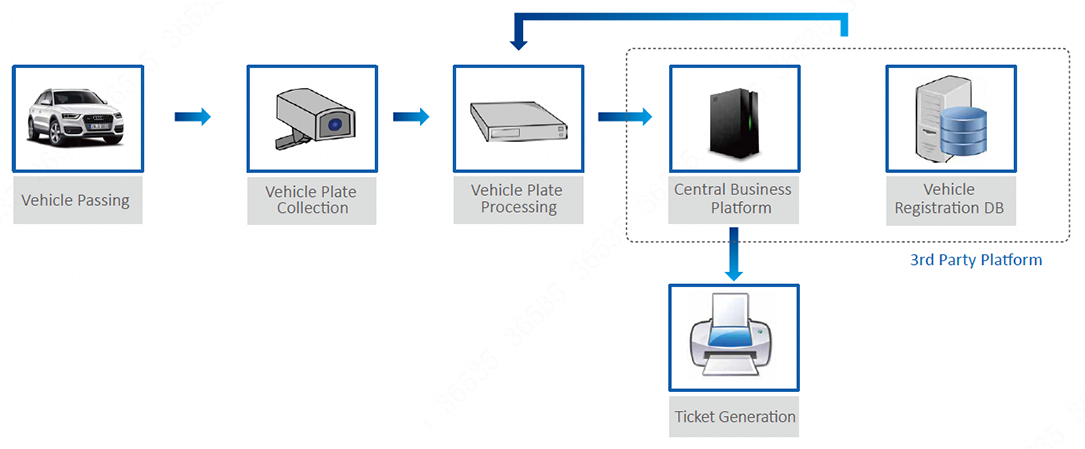 Vehicle Passing

Vehicle Plate Collection

Vehicle Plate Processing

Central Business Platform

Vehicle Registration DB

3rd Party Platform

Ticket Generation